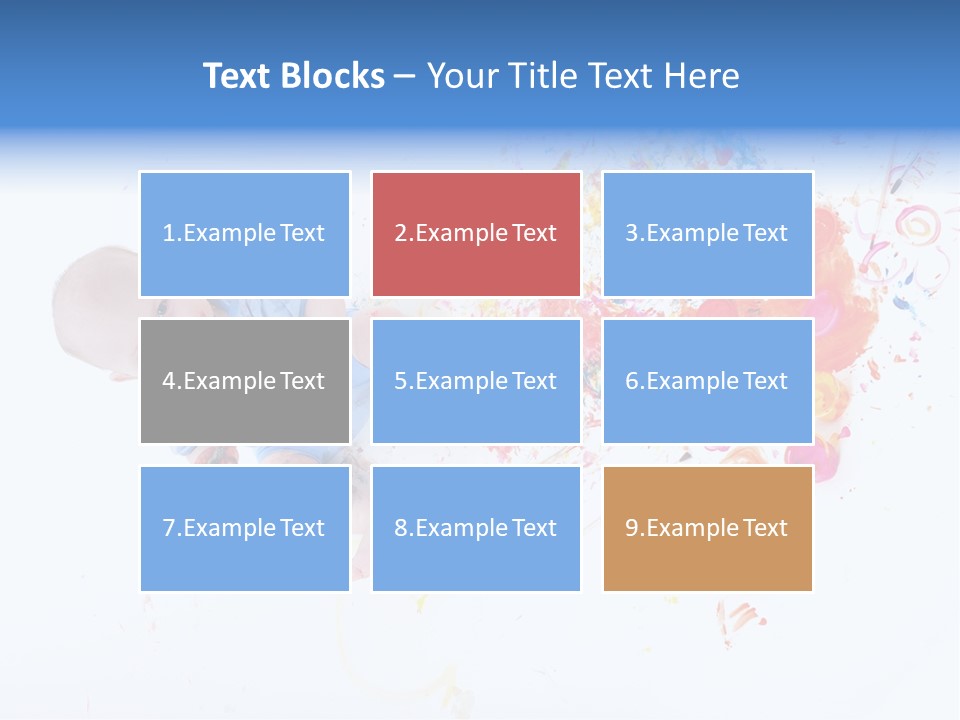 Text Blocks – Your Title Text Here

1.Example Text

2.Example Text

3.Example Text

4.Example Text

5.Example Text

6.Example Text

7.Example Text

8.Example Text

9.Example Text